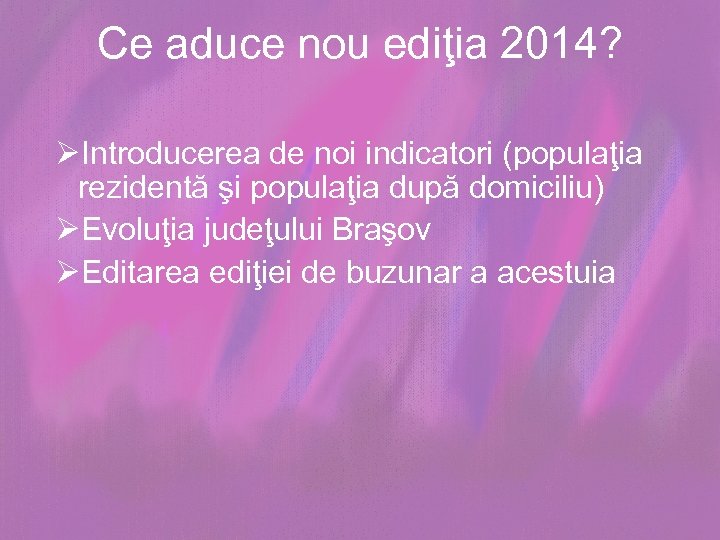 Ce aduce nou ediţia 2014?

➢Introducerea de noi indicatori (populaţia rezidentă şi populaţia după domiciliu)
➢Evoluţia judeţului Braşov
➢Editarea ediţiei de buzunar a acestuia